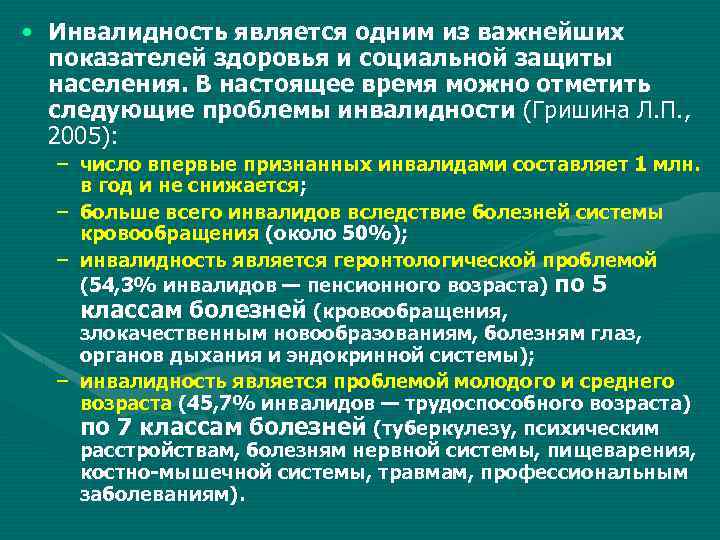 • Инвалидность является одним из важнейших показателей здоровья и социальной защиты населения. В настоящее время можно отметить следующие проблемы инвалидности (Гришина Л.П., 2005):

– число впервые признанных инвалидами составляет 1 млн. в год и не снижается;

– больше всего инвалидов вследствие болезней системы кровообращения (около 50%);

– инвалидность является геронтологической проблемой (54,3% инвалидов — пенсионного возраста) по 5 классам болезней (кровообращения, злокачественным новообразованиям, болезням глаз, органов дыхания и эндокринной системы);

– инвалидность является проблемой молодого и среднего возраста (45,7% инвалидов — трудоспособного возраста) по 7 классам болезней (туберкулезу, психическим расстройствам, болезням нервной системы, пищеварения, костно-мышечной системы, травмам, профессиональным заболеваниям).